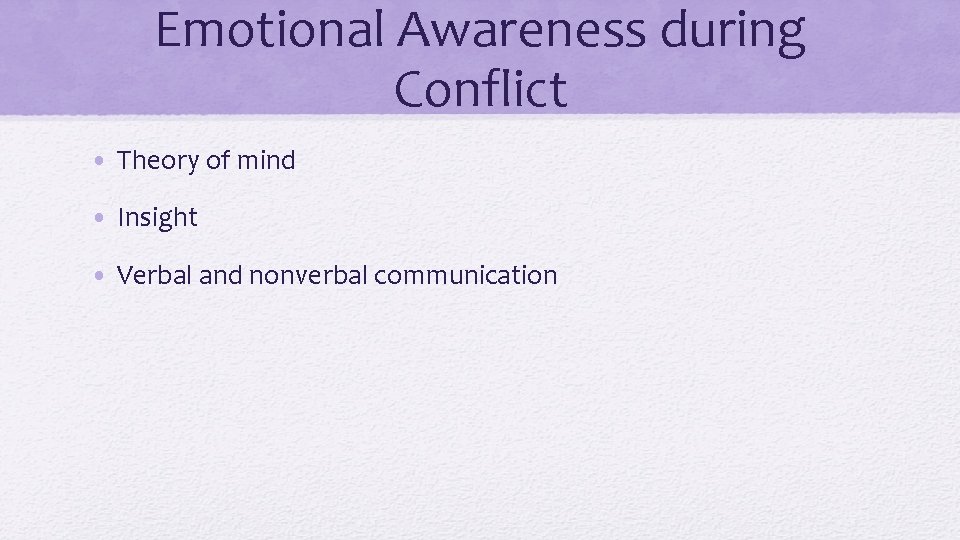 Emotional Awareness during Conflict

• Theory of mind
• Insight
• Verbal and nonverbal communication